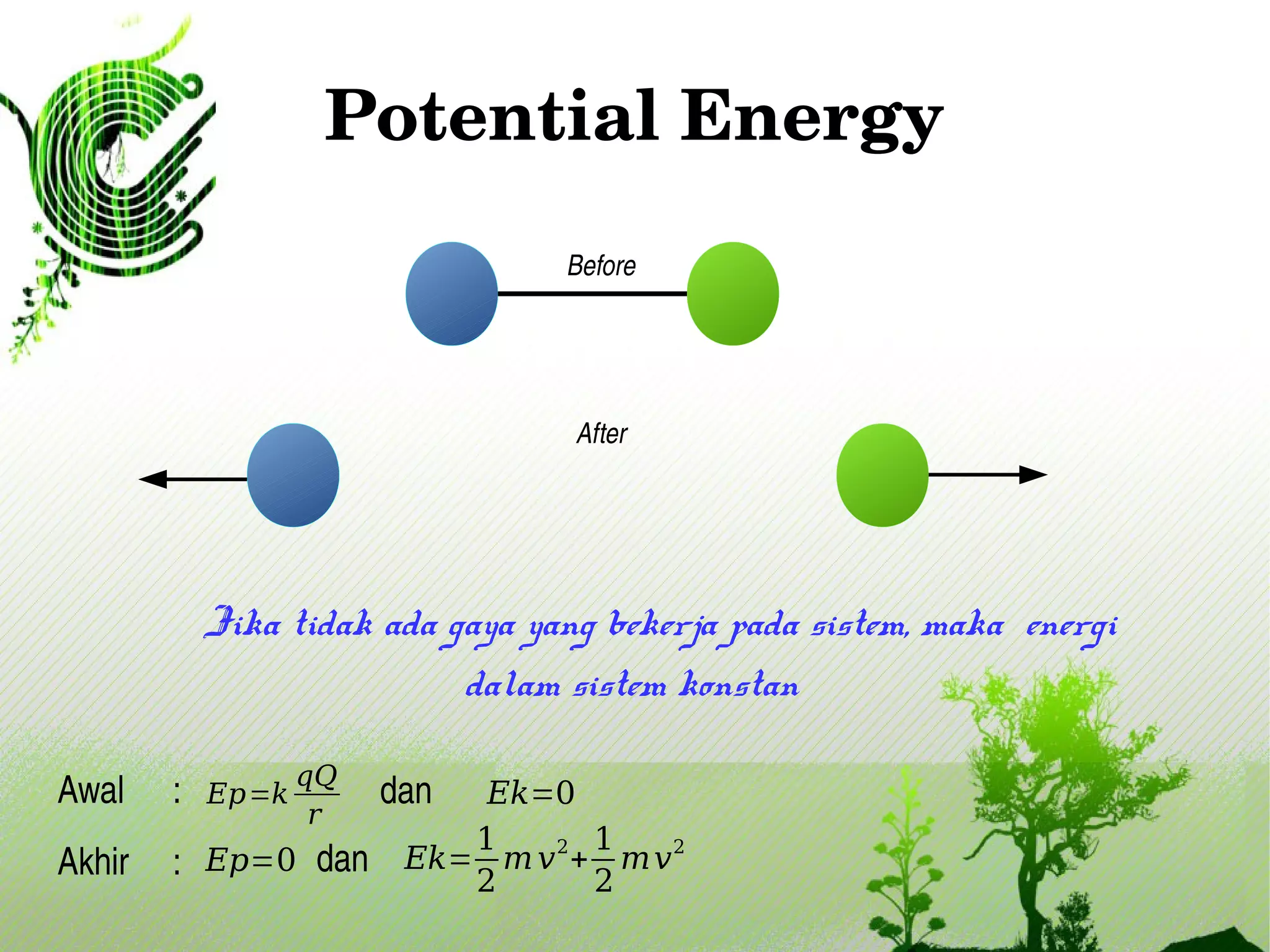 Potential Energy

Before

After

Jika tidak ada gaya yang bekerja pada sistem, maka energi dalam sistem konstan

Awal : $Ep=k\frac{qQ}{r}$ dan $Ek=0$

Akhir : $Ep=0$ dan $Ek=\frac{1}{2}mv^2+\frac{1}{2}mv^2$